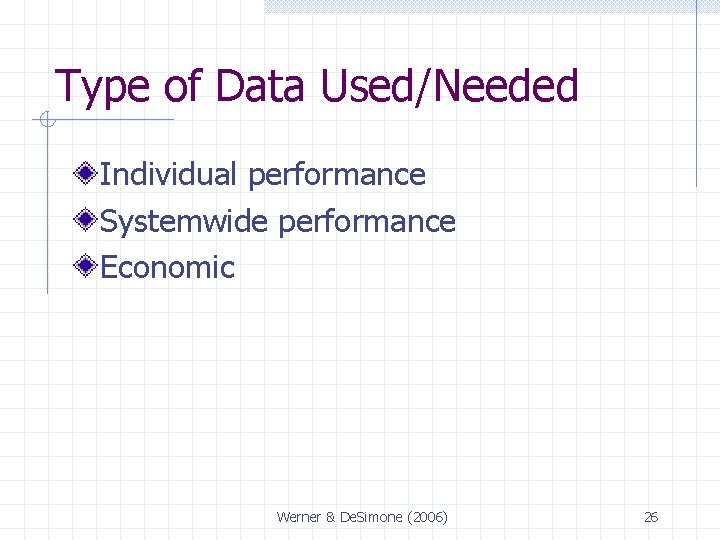 Type of Data Used/Needed

Individual performance
Systemwide performance
Economic

Werner & DeSimone (2006)

26